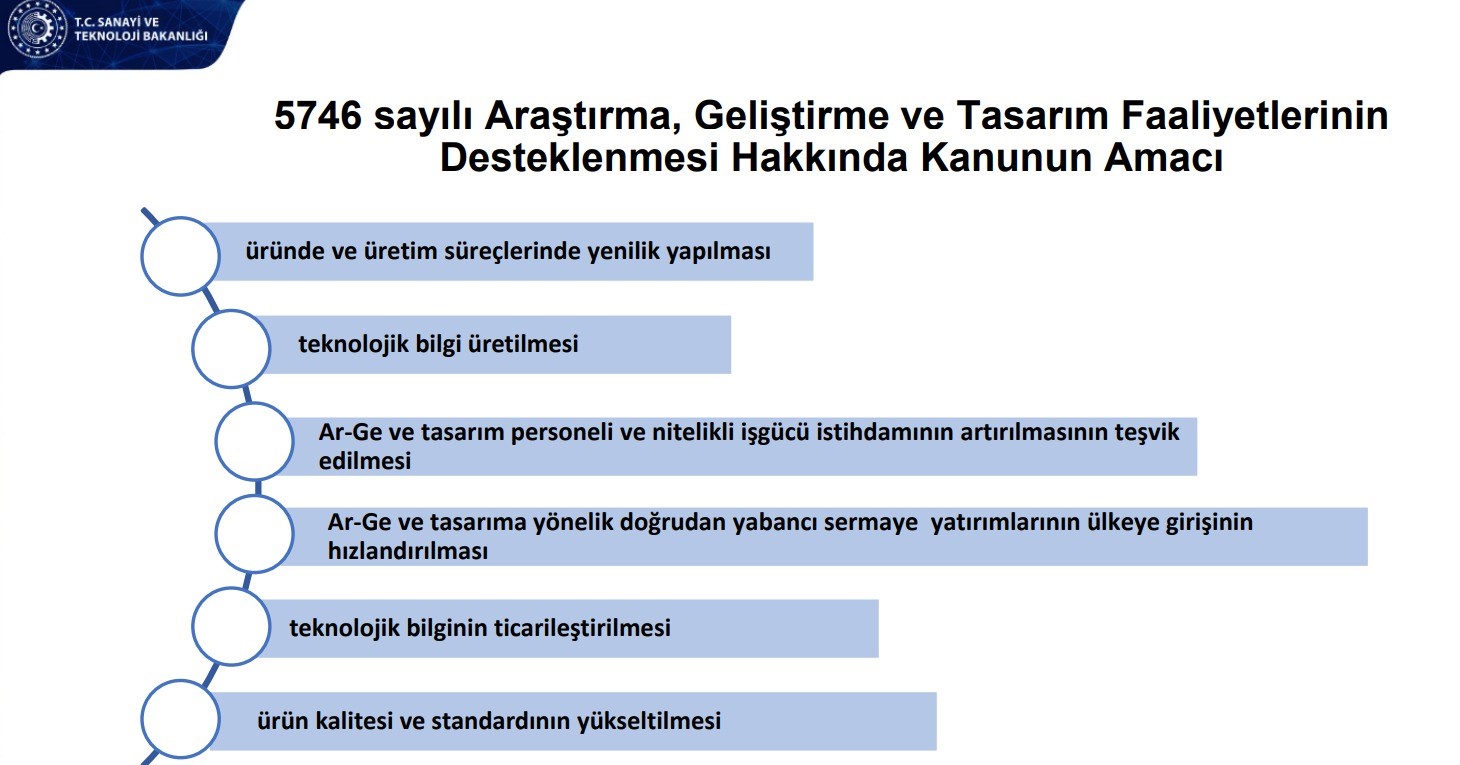 T.C. SANAYİ VE TEKNOLOJİ BAKANLIĞI

5746 sayılı Araştırma, Geliştirme ve Tasarım Faaliyetlerinin Desteklenmesi Hakkında Kanunun Amacı

üründe ve üretim süreçlerinde yenilik yapılması

teknolojik bilgi üretilmesi

Ar-Ge ve tasarım personeli ve nitelikli işgücü istihdamının artırılmasının teşvik edilmesi

Ar-Ge ve tasarıma yönelik doğrudan yabancı sermaye yatırımlarının ülkeye girişinin hızlandırılması

teknolojik bilginin ticarileştirilmesi

ürün kalitesi ve standardının yükseltilmesi